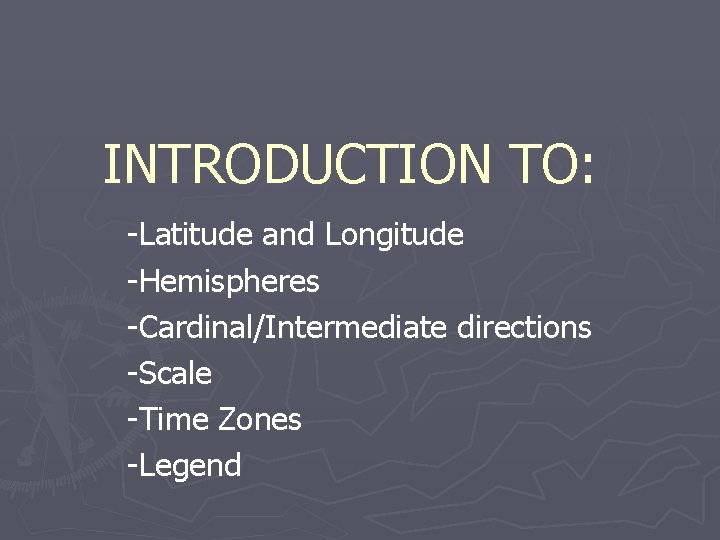 INTRODUCTION TO:

-Latitude and Longitude
-Hemispheres
-Cardinal/Intermediate directions
-Scale
-Time Zones
-Legend